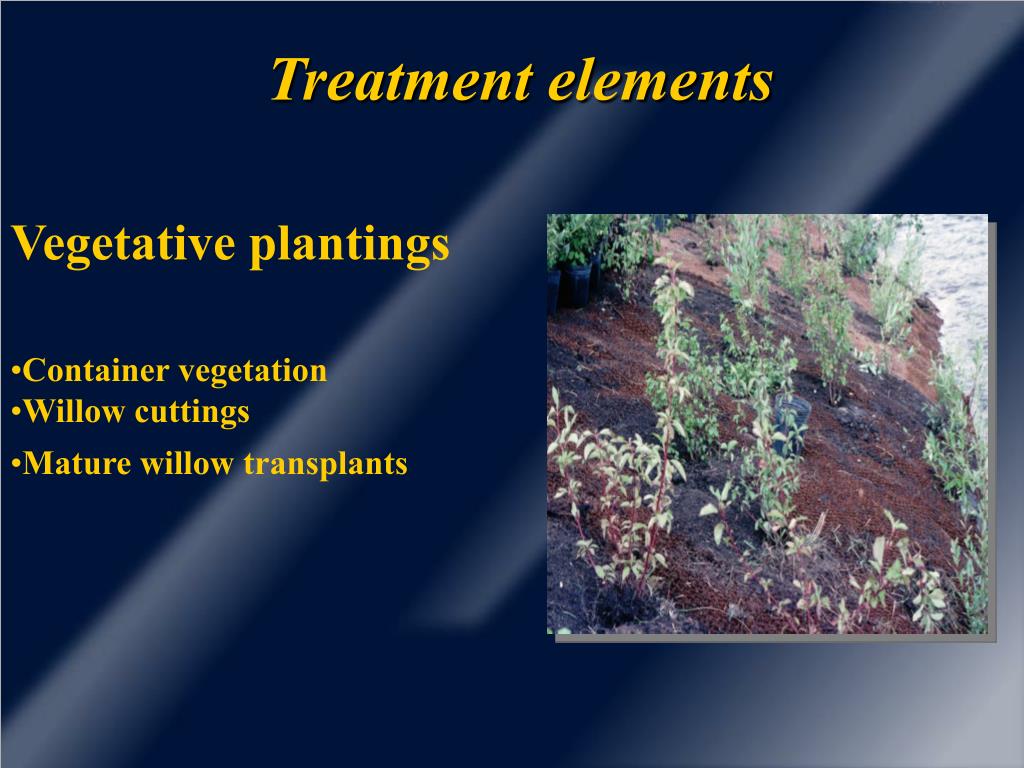 Treatment elements

Vegetative plantings

•Container vegetation
•Willow cuttings
•Mature willow transplants